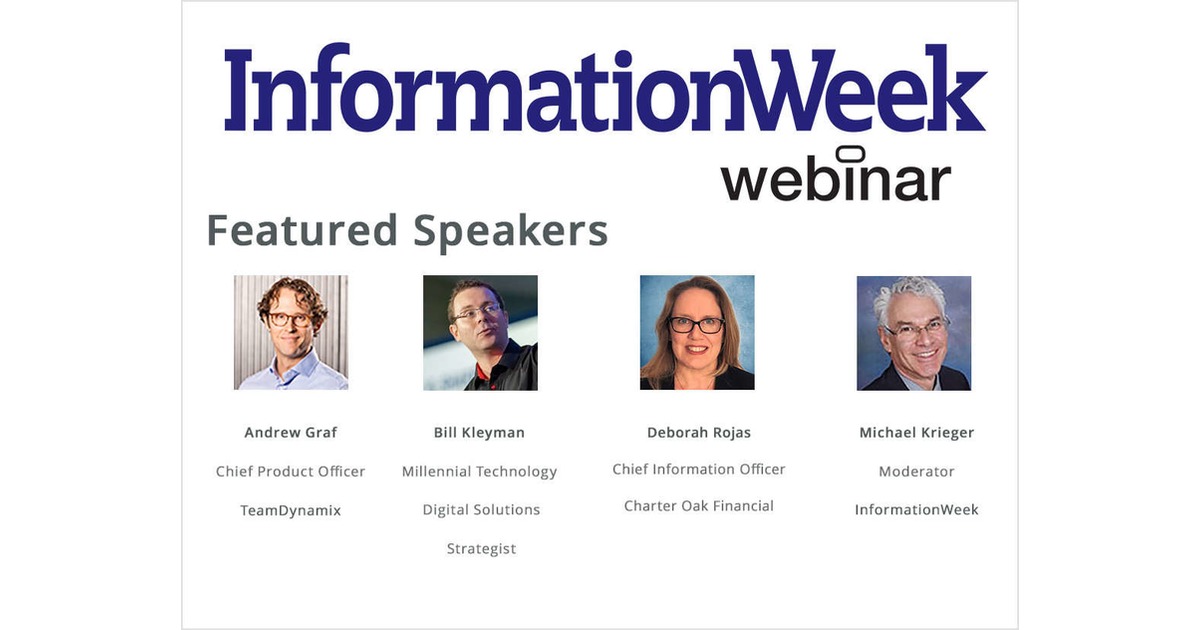 InformationWeek
webinar

Featured Speakers

Andrew Graf
Chief Product Officer
TeamDynamix

Bill Kleyman
Millennial Technology Digital Solutions Strategist

Deborah Rojas
Chief Information Officer
Charter Oak Financial

Michael Krieger
Moderator
InformationWeek